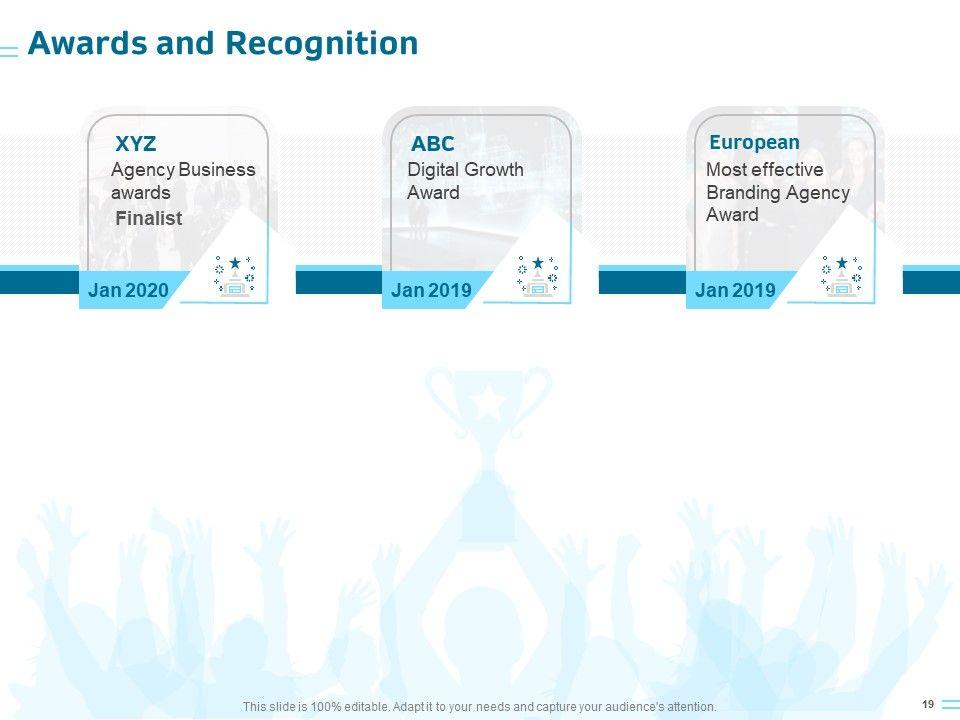 Awards and Recognition

XYZ
Agency Business awards
Finalist
Jan 2020

ABC
Digital Growth Award
Jan 2019

European
Most effective Branding Agency Award
Jan 2019

This slide is 100% editable. Adapt it to your needs and capture your audience's attention.

19